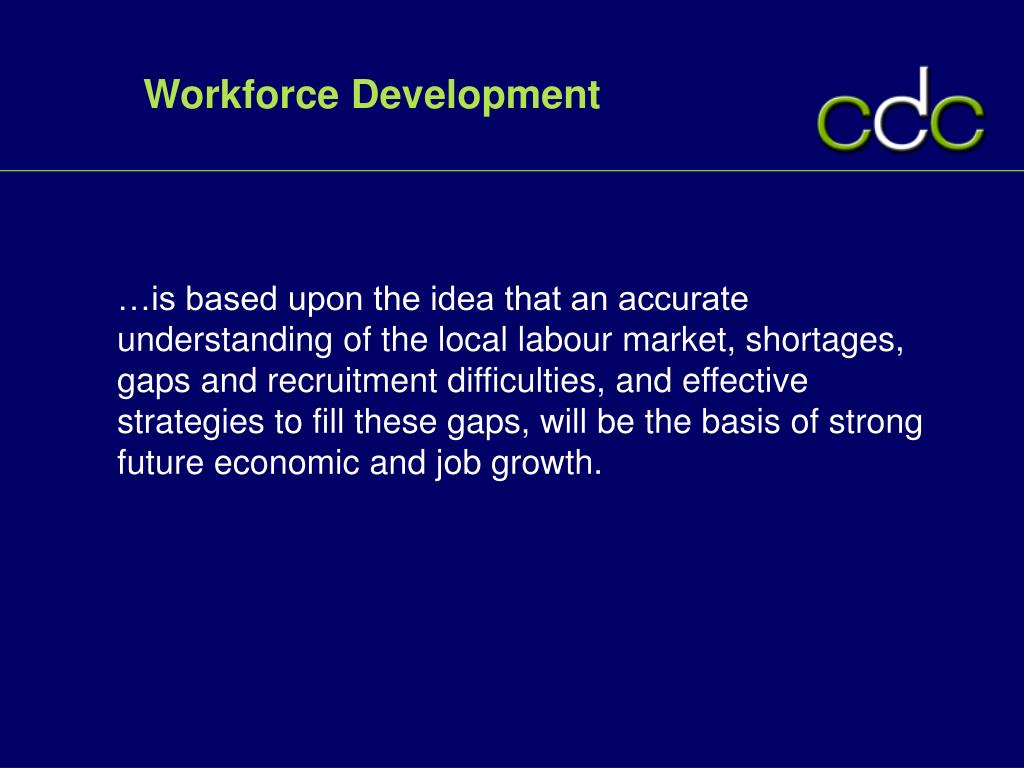 Workforce Development

cdc

…is based upon the idea that an accurate understanding of the local labour market, shortages, gaps and recruitment difficulties, and effective strategies to fill these gaps, will be the basis of strong future economic and job growth.